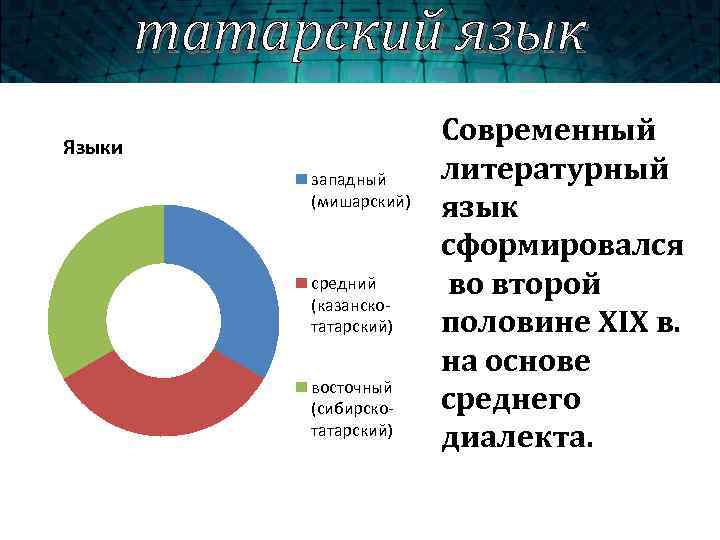 татарский язык

Языки

западный (мишарский)

средний (казанско-татарский)

восточный (сибирско-татарский)

Современный литературный язык сформировался во второй половине XIX в. на основе среднего диалекта.